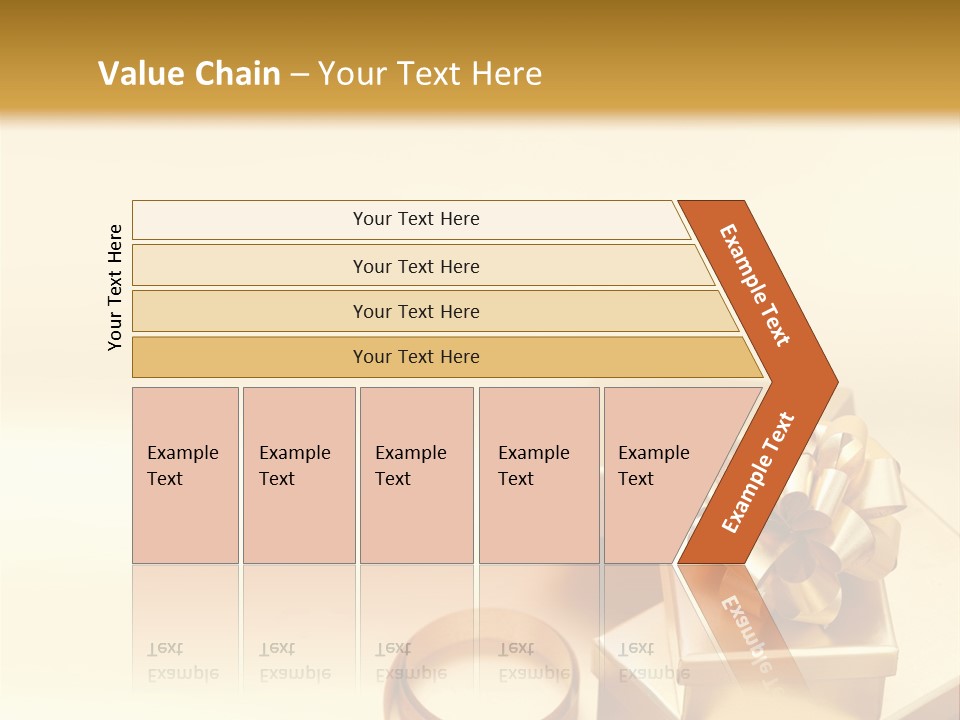 Value Chain – Your Text Here

Your Text Here

Your Text Here

Your Text Here

Your Text Here

Your Text Here

Example Text

Example Text

Example Text

Example Text

Example Text

Example Text

Example Text